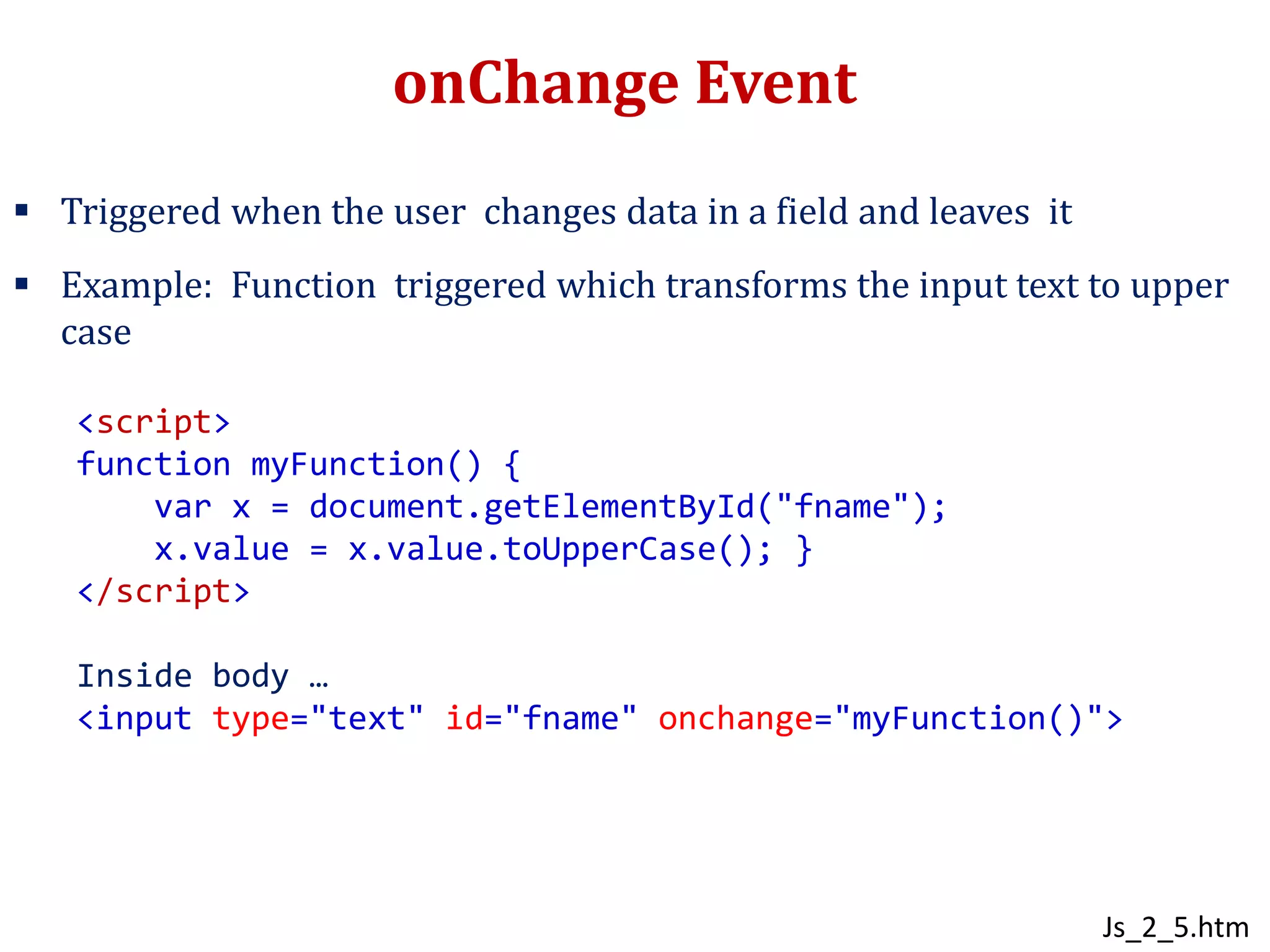 onChange Event

▪ Triggered when the user changes data in a field and leaves it

▪ Example: Function triggered which transforms the input text to upper case

<script>
function myFunction() {
    var x = document.getElementById("fname");
    x.value = x.value.toUpperCase(); }
</script>

Inside body …
<input type="text" id="fname" onchange="myFunction()">

Js_2_5.htm